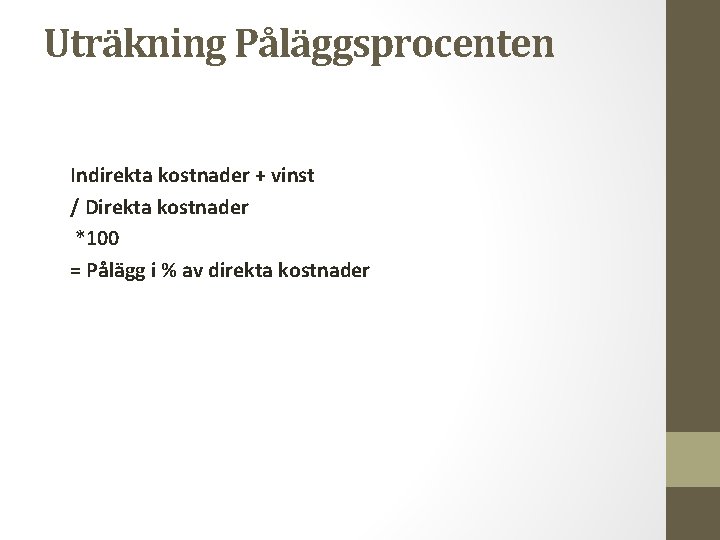 Uträkning Påläggsprocenten

Indirekta kostnader + vinst
/ Direkta kostnader
*100
= Pålägg i % av direkta kostnader